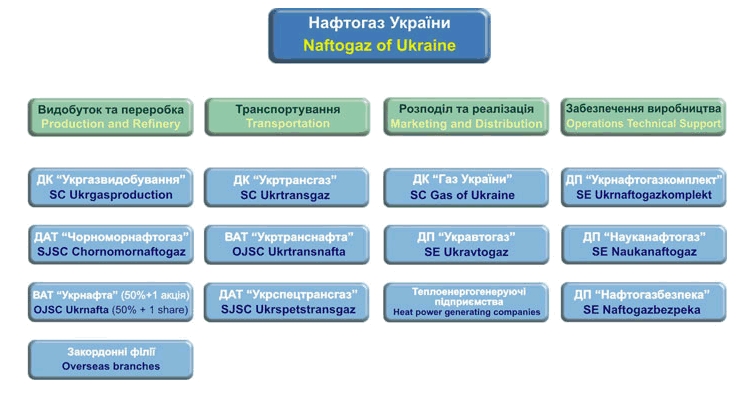 Нафтогаз України
Naftogaz of Ukraine

Видобуток та переробка
Production and Refinery

ДК "Укргазвидобування"
SC Ukrgasproduction

ДАТ "Чорноморнафтогаз"
SJSC Chornomornaftogaz

ВАТ "Укрнафта" (50%+1 акція)
OJSC Ukrnafta (50% + 1 share)

Закордонні філії
Overseas branches

Транспортування
Transportation

ДК "Укртрансгаз"
SC Ukrtransgaz

ВАТ "Укртранснафта"
OJSC Ukrtransnafta

ДАТ "Укрспецтрансгаз"
SJSC Ukrspetstransgaz

Розподіл та реалізація
Marketing and Distribution

ДК "Газ України"
SC Gas of Ukraine

ДП "Укравтогаз"
SE Ukravtogaz

Теплоенергогенеруючі підприємства
Heat power generating companies

Забезпечення виробництва
Operations Technical Support

ДП "Укрнафтогазкомплект"
SE Ukrnaftogazkomplekt

ДП "Науканафтогаз"
SE Naukanaftogaz

ДП "Нафтогазбезпека"
SE Naftogazbezpeka